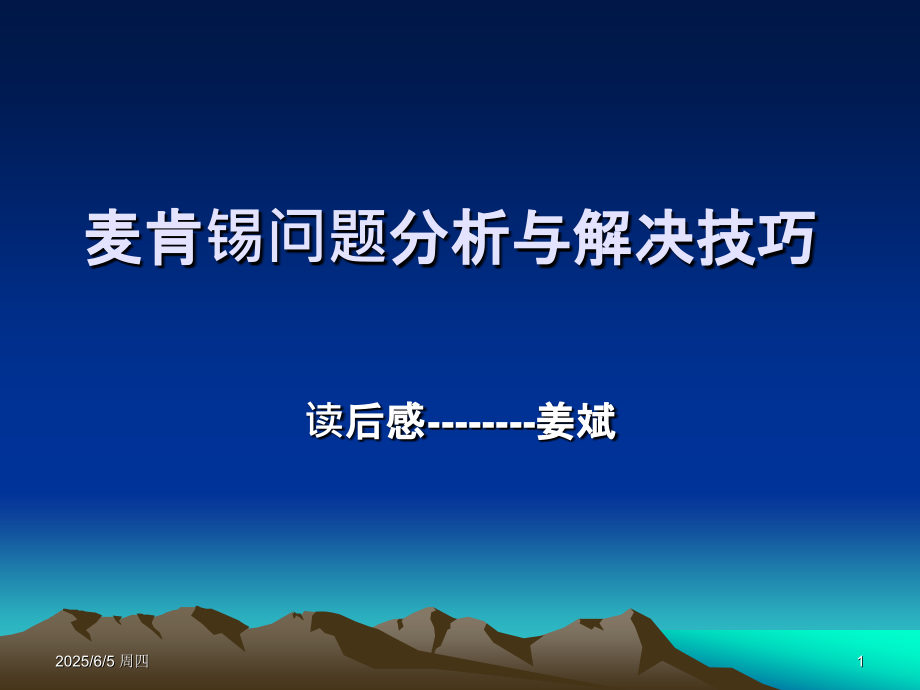 麦肯锡问题分析与解决技巧

读后感--------姜斌

2025/6/5 周四

1